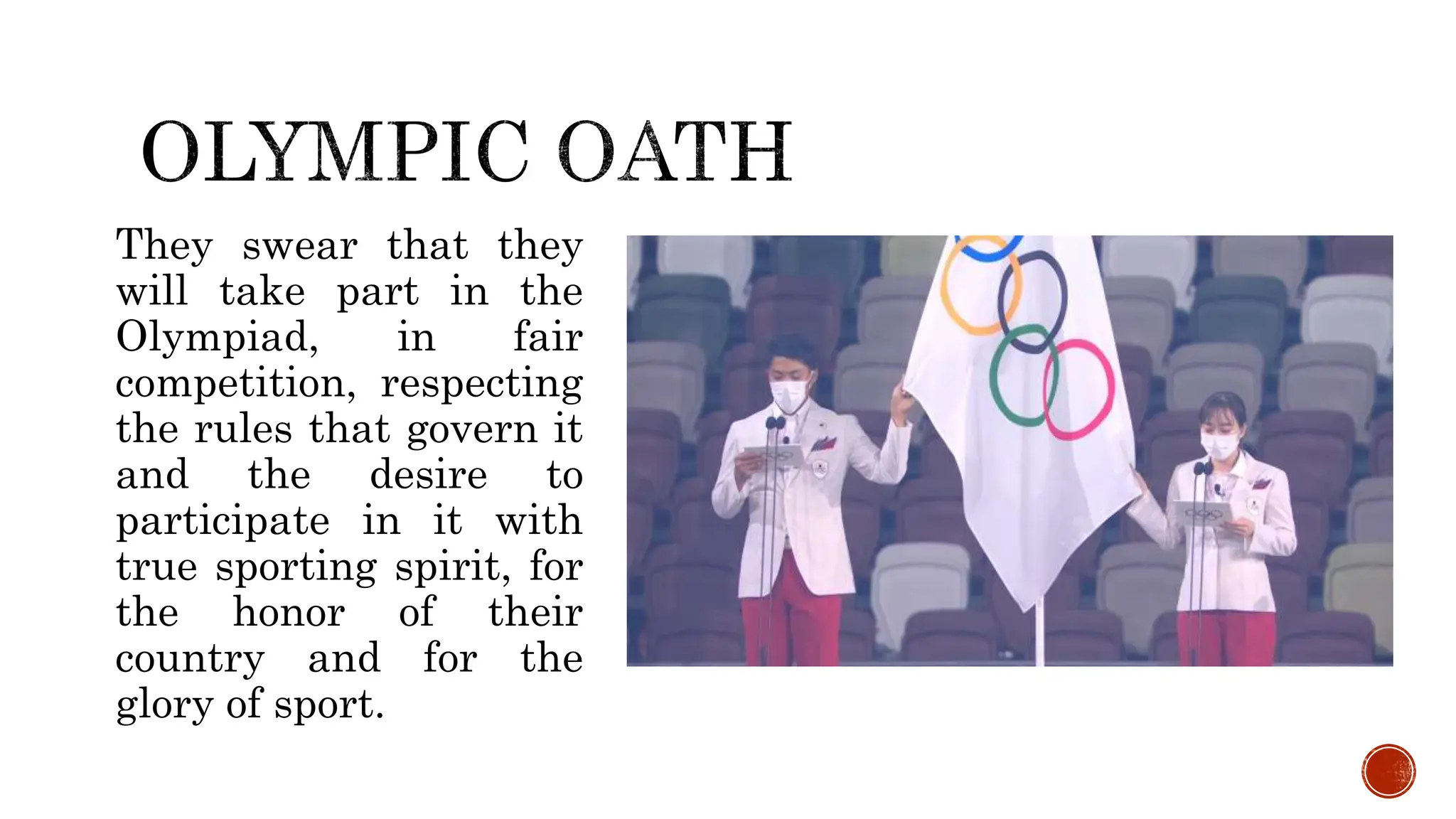 OLYMPIC OATH

They swear that they will take part in the Olympiad, in fair competition, respecting the rules that govern it and the desire to participate in it with true sporting spirit, for the honor of their country and for the glory of sport.